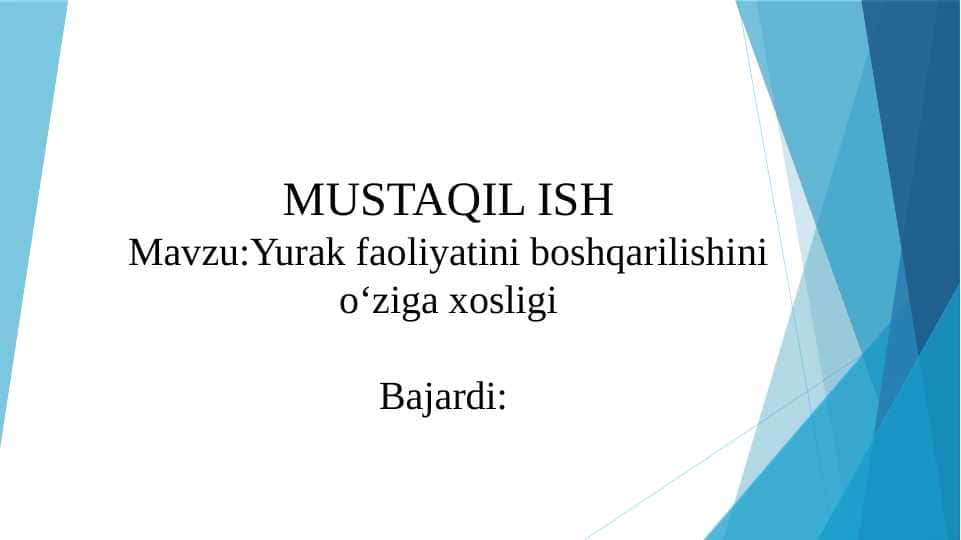 MUSTAQIL ISH
Mavzu:Yurak faoliyatini boshqarilishini o‘ziga xosligi

Bajardi: